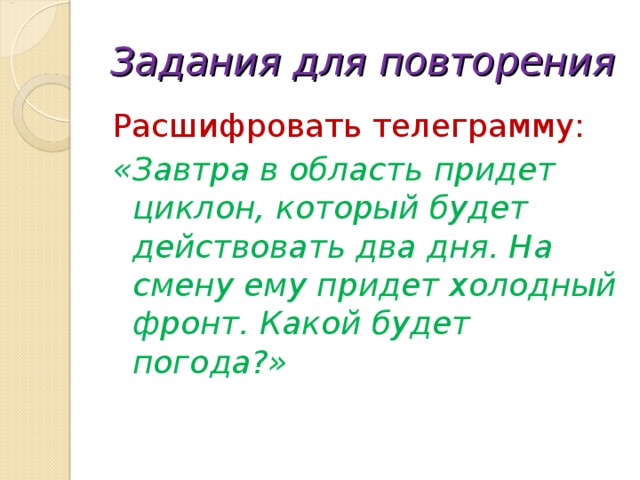 Задания для повторения

Расшифровать телеграмму:

«Завтра в область придет циклон, который будет действовать два дня. На смену ему придет холодный фронт. Какой будет погода?»